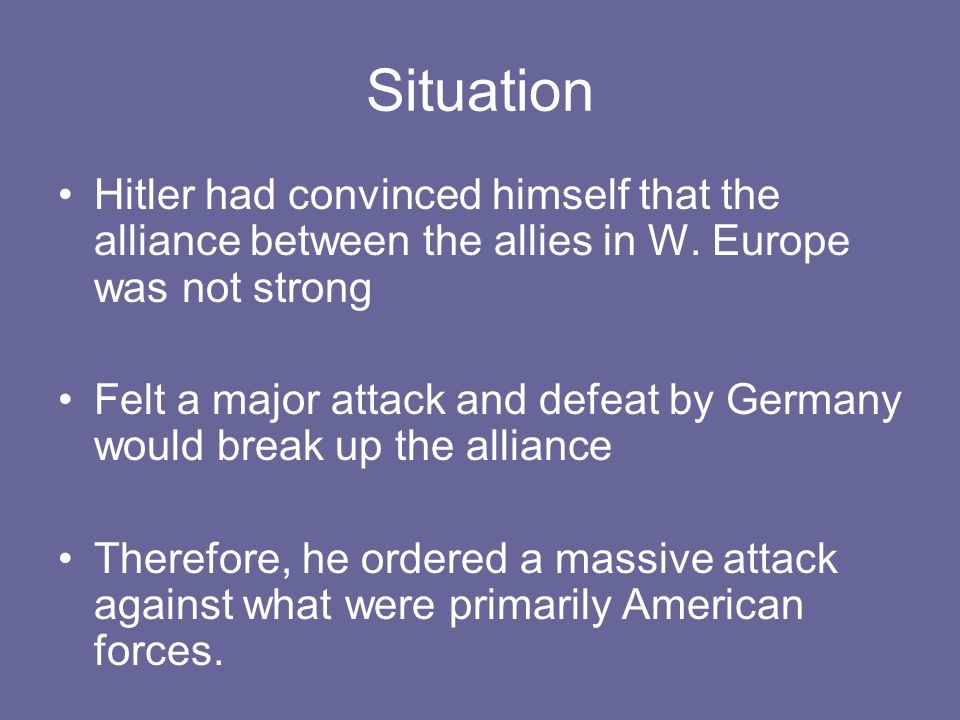 Situation

• Hitler had convinced himself that the alliance between the allies in W. Europe was not strong

• Felt a major attack and defeat by Germany would break up the alliance

• Therefore, he ordered a massive attack against what were primarily American forces.